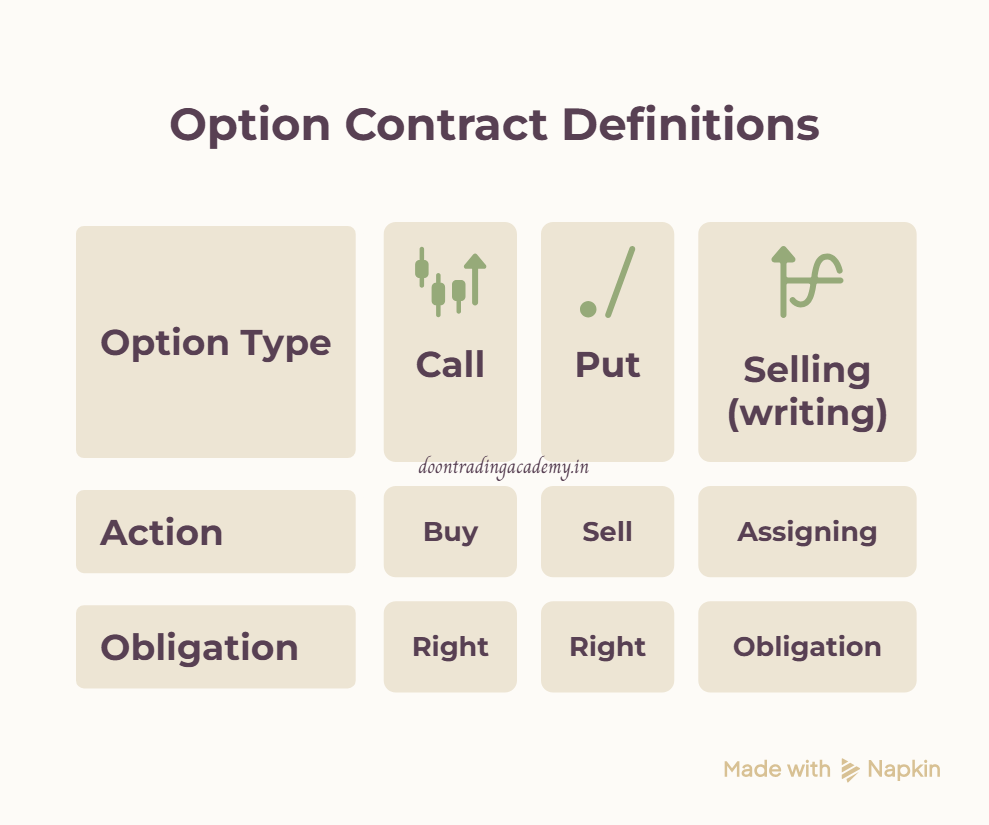 Option Contract Definitions

| Option Type | Call | Put | Selling (writing) |
|---|---|---|---|
| Action | Buy | Sell | Assigning |
| Obligation | Right | Right | Obligation |

doontradingacademy.in

Made with Napkin